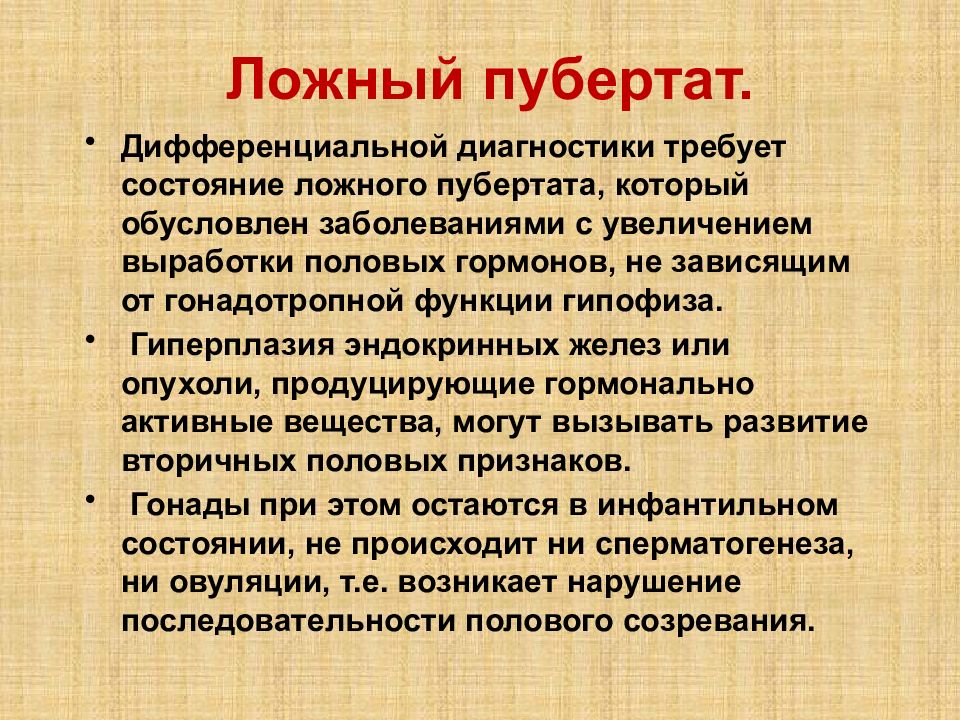 Ложный пубертат.

• Дифференциальной диагностики требует состояние ложного пубертата, который обусловлен заболеваниями с увеличением выработки половых гормонов, не зависящим от гонадотропной функции гипофиза.

• Гиперплазия эндокринных желез или опухоли, продуцирующие гормонально активные вещества, могут вызывать развитие вторичных половых признаков.

• Гонады при этом остаются в инфантильном состоянии, не происходит ни сперматогенеза, ни овуляции, т.е. возникает нарушение последовательности полового созревания.